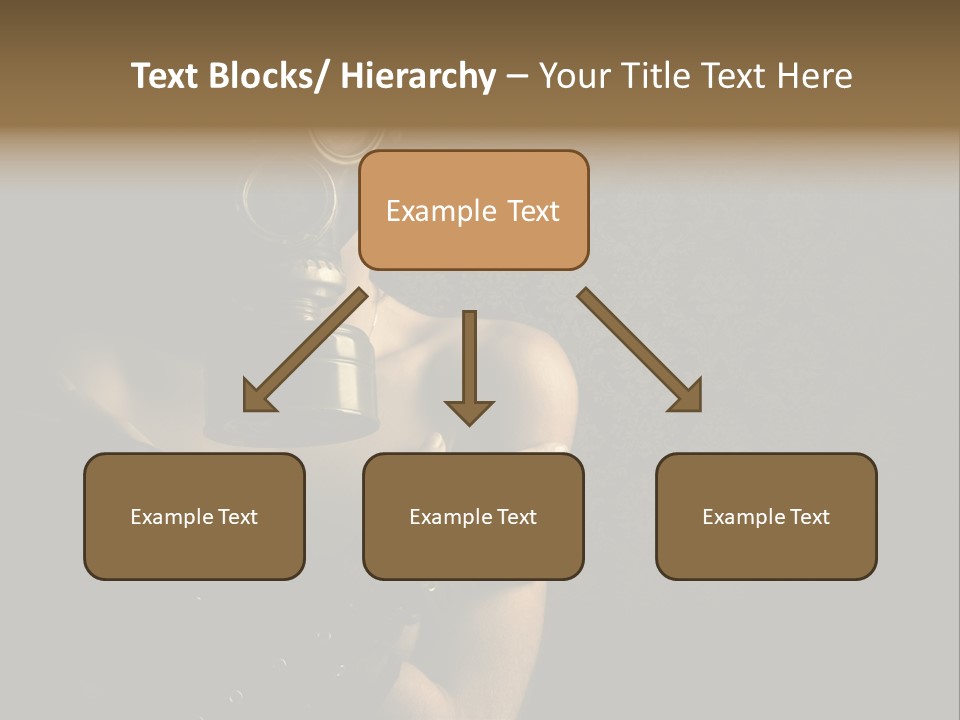 Text Blocks/ Hierarchy – Your Title Text Here

Example Text

Example Text

Example Text

Example Text